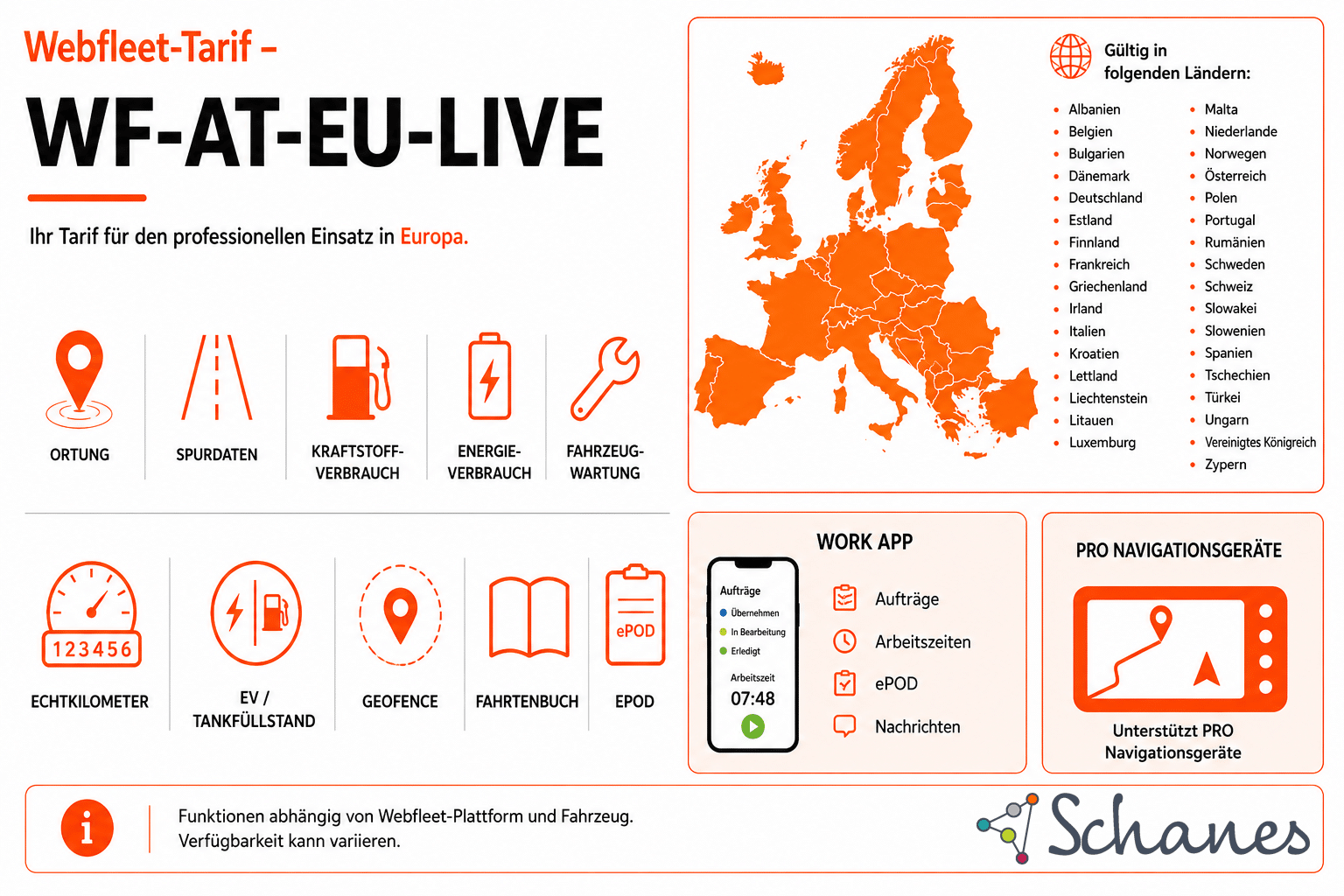 Webfleet-Tarif –

WF-AT-EU-LIVE

Ihr Tarif für den professionellen Einsatz in Europa.

ORTUNG

SPURDATEN

KRAFTSTOFF-VERBRAUCH

ENERGIE-VERBRAUCH

FAHRZEUG-WARTUNG

123456

ECHTKILOMETER

EV / TANKFÜLLSTAND

GEOFENCE

FAHRTENBUCH

ePOD

EPOD

Gültig in folgenden Ländern:

- Albanien
- Belgien
- Bulgarien
- Dänemark
- Deutschland
- Estland
- Finnland
- Frankreich
- Griechenland
- Irland
- Italien
- Kroatien
- Lettland
- Liechtenstein
- Litauen
- Luxemburg

- Malta
- Niederlande
- Norwegen
- Österreich
- Polen
- Portugal
- Rumänien
- Schweden
- Schweiz
- Slowakei
- Slowenien
- Spanien
- Tschechien
- Türkei
- Ungarn
- Vereinigtes Königreich
- Zypern

WORK APP

Aufträge
Übernehmen
In Bearbeitung
Erledigt
Arbeitszeit
07:48

Aufträge
Arbeitszeiten
ePOD
Nachrichten

PRO NAVIGATIONSGERÄTE

Unterstützt PRO Navigationsgeräte

Funktionen abhängig von Webfleet-Plattform und Fahrzeug. Verfügbarkeit kann variieren.

Schanes